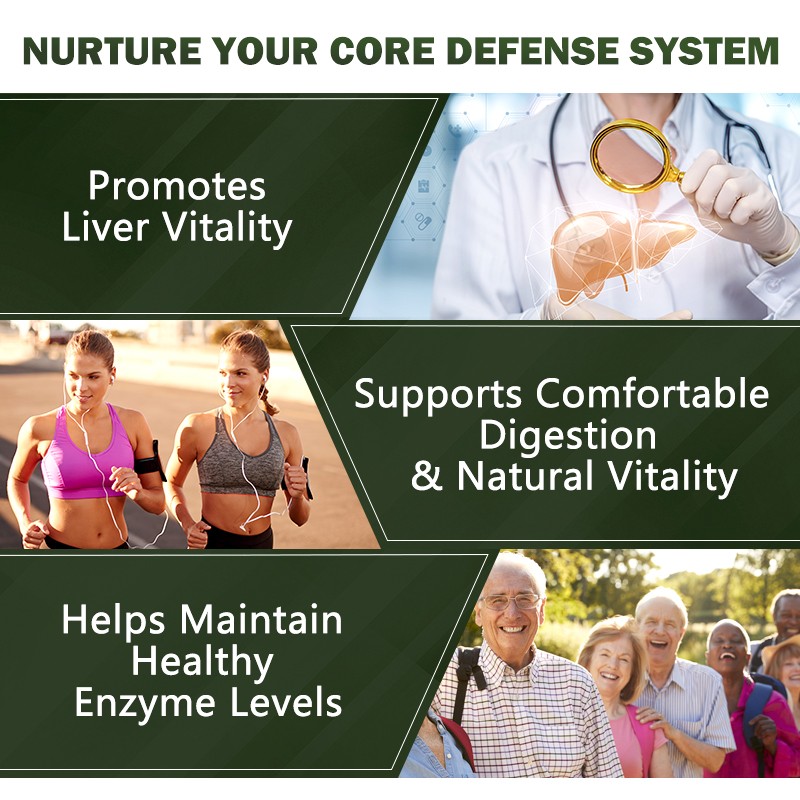 NURTURE YOUR CORE DEFENSE SYSTEM

Promotes Liver Vitality

Supports Comfortable Digestion & Natural Vitality

Helps Maintain Healthy Enzyme Levels